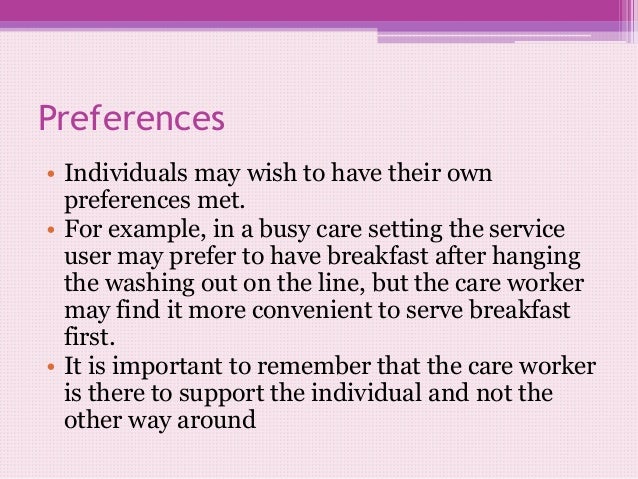 Preferences

• Individuals may wish to have their own preferences met.
• For example, in a busy care setting the service user may prefer to have breakfast after hanging the washing out on the line, but the care worker may find it more convenient to serve breakfast first.
• It is important to remember that the care worker is there to support the individual and not the other way around